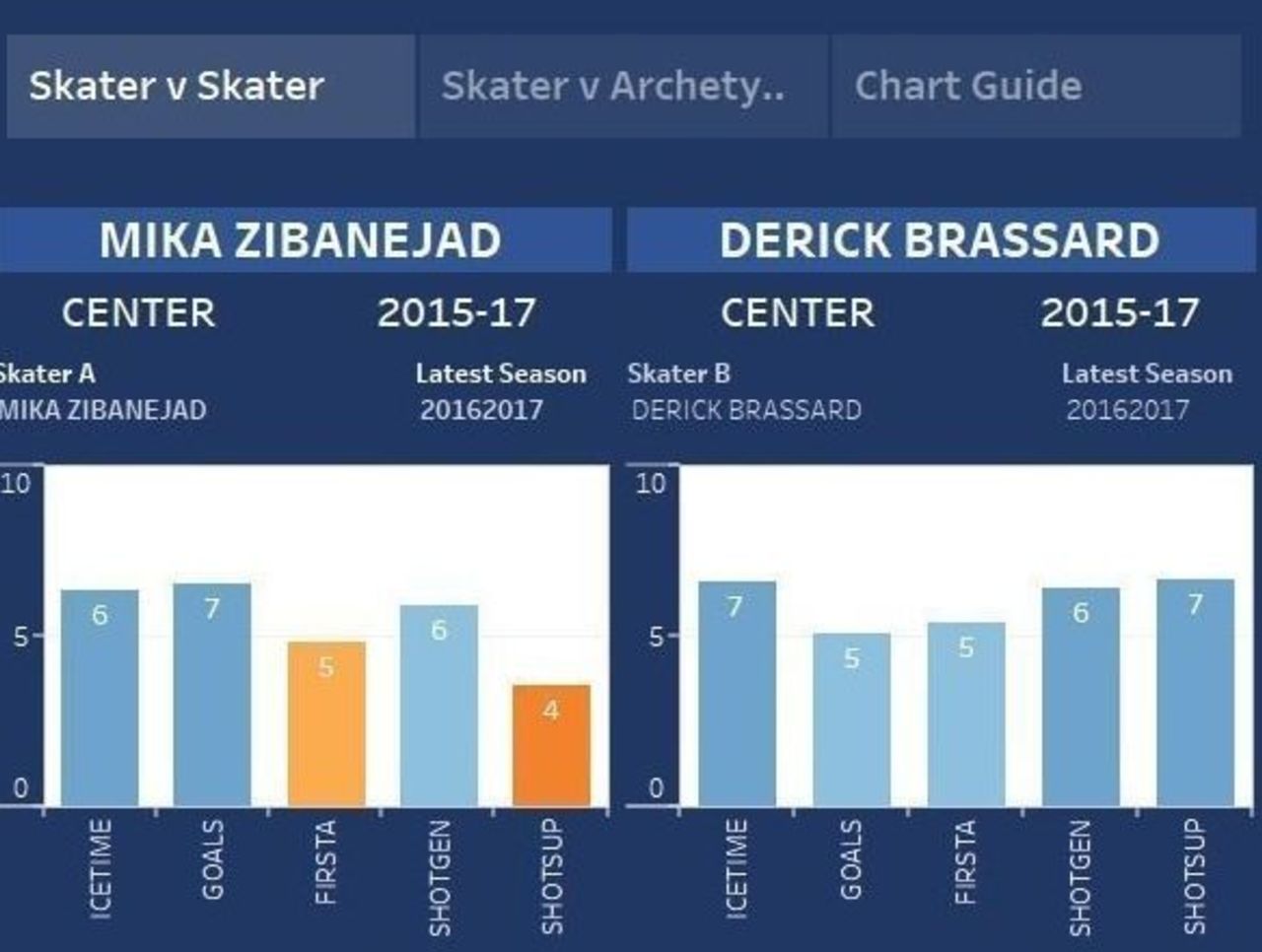 Skater v Skater
Skater v Archety..
Chart Guide

MIKA ZIBANEJAD
CENTER 2015-17
Skater A
MIKA ZIBANEJAD
Latest Season
20162017

10
5
0
6 7 5 6 4
ICETIME GOALS FIRSTA SHOTGEN SHOTSUP

DERICK BRASSARD
CENTER 2015-17
Skater B
DERICK BRASSARD
Latest Season
20162017

10
5
0
7 5 5 6 7
ICETIME GOALS FIRSTA SHOTGEN SHOTSUP